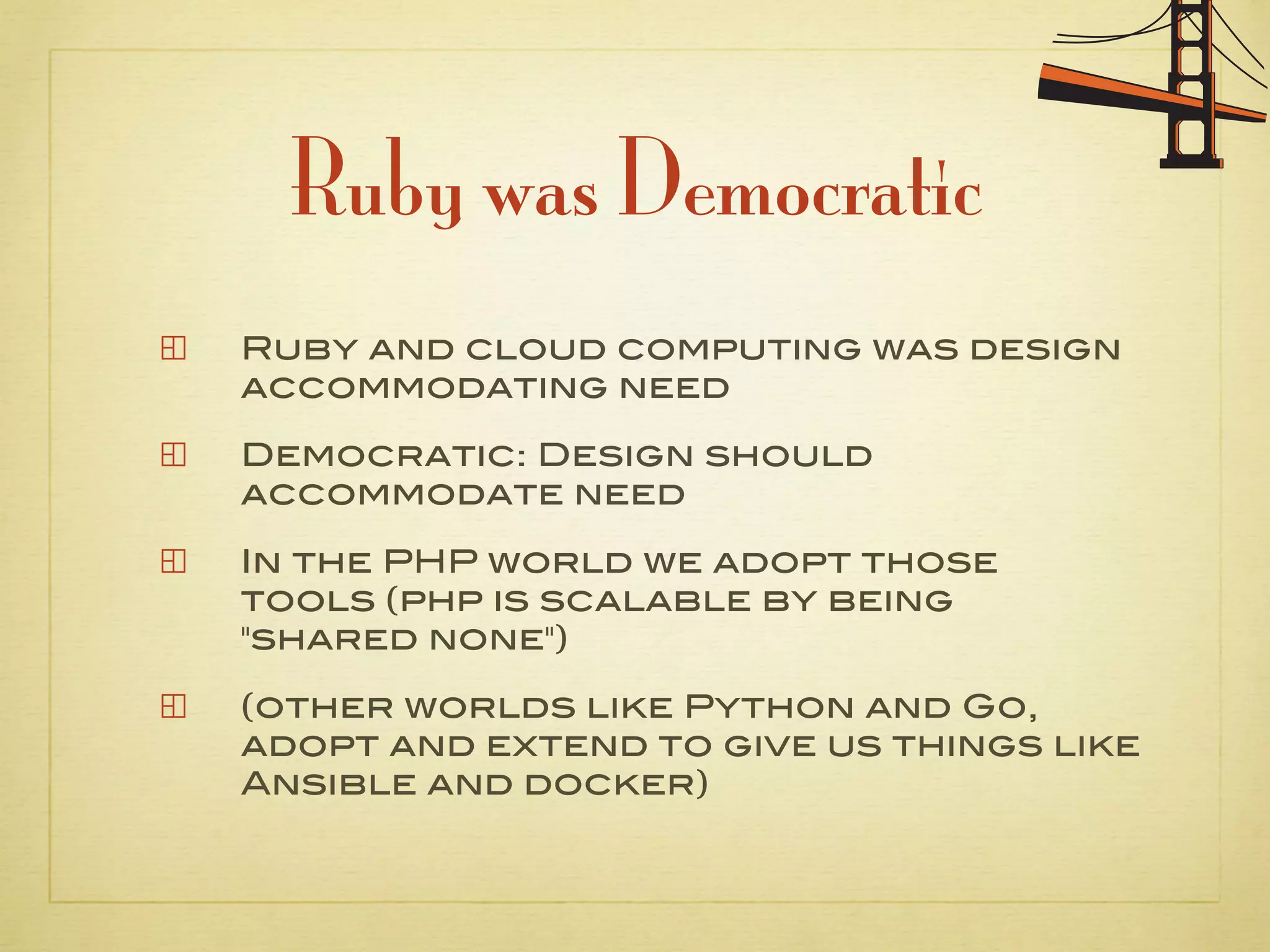 Ruby was Democratic

Ruby and cloud computing was design accommodating need

Democratic: Design should accommodate need

In the PHP world we adopt those tools (php is scalable by being "shared none")

(other worlds like Python and Go, adopt and extend to give us things like Ansible and docker)